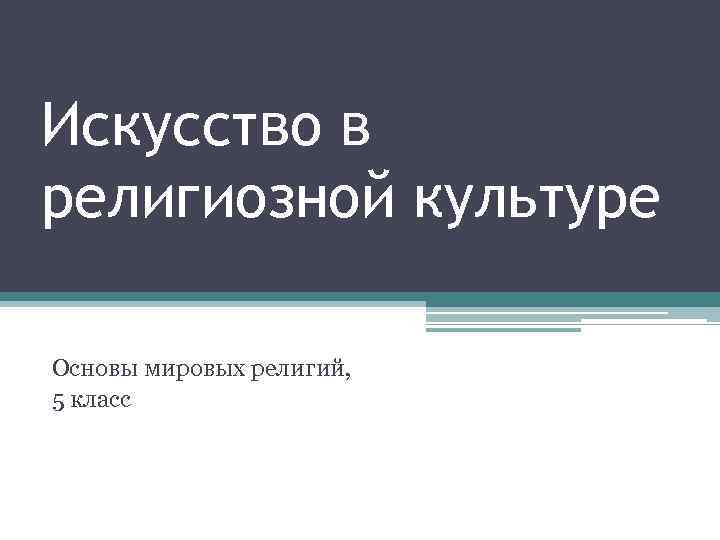 Искусство в религиозной культуре

Основы мировых религий,
5 класс